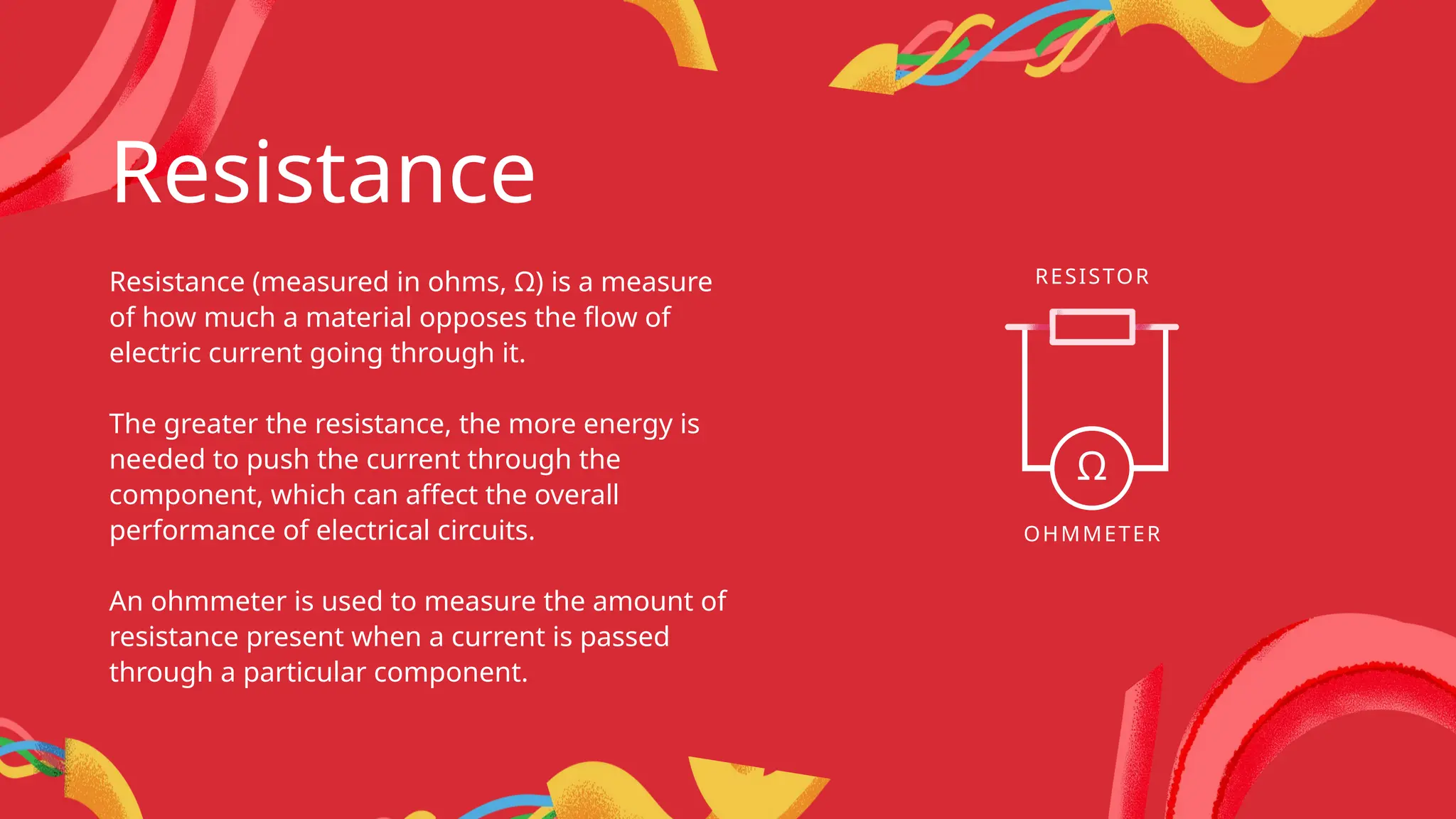 Resistance

Resistance (measured in ohms, Ω) is a measure of how much a material opposes the flow of electric current going through it.

The greater the resistance, the more energy is needed to push the current through the component, which can affect the overall performance of electrical circuits.

An ohmmeter is used to measure the amount of resistance present when a current is passed through a particular component.

RESISTOR

Ω

OHMMETER